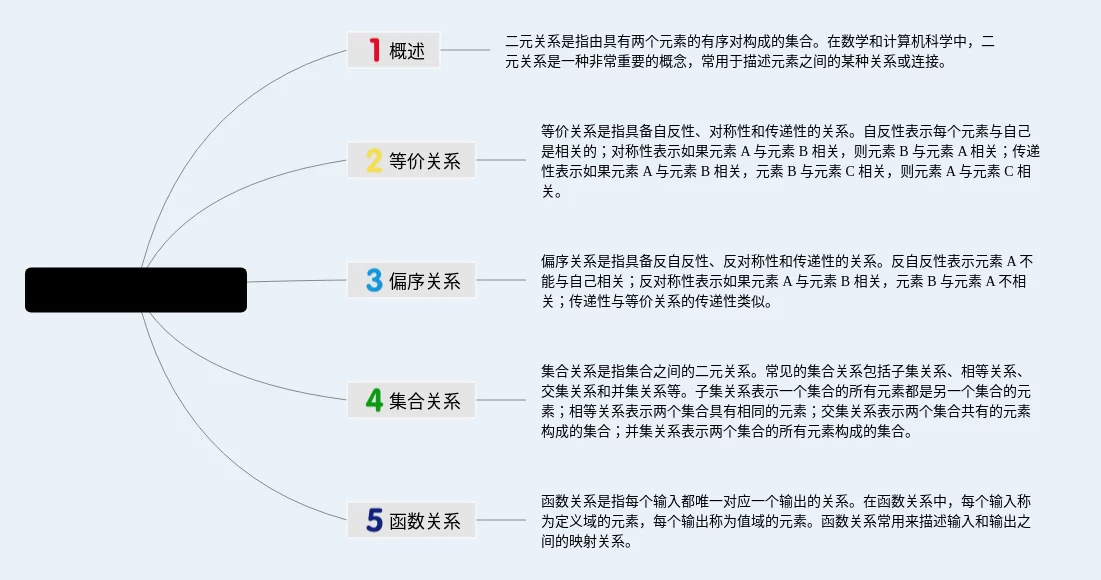 1 概述

二元关系是指由具有两个元素的有序对构成的集合。在数学和计算机科学中，二元关系是一种非常重要的概念，常用于描述元素之间的某种关系或连接。

2 等价关系

等价关系是指具备自反性、对称性和传递性的关系。自反性表示每个元素与自己是相关的；对称性表示如果元素 A 与元素 B 相关，则元素 B 与元素 A 相关；传递性表示如果元素 A 与元素 B 相关，元素 B 与元素 C 相关，则元素 A 与元素 C 相关。

3 偏序关系

偏序关系是指具备反自反性、反对称性和传递性的关系。反自反性表示元素 A 不能与自己相关；反对称性表示如果元素 A 与元素 B 相关，元素 B 与元素 A 不相关；传递性与等价关系的传递性类似。

4 集合关系

集合关系是指集合之间的二元关系。常见的集合关系包括子集关系、相等关系、交集关系和并集关系等。子集关系表示一个集合的所有元素都是另一个集合的元素；相等关系表示两个集合具有相同的元素；交集关系表示两个集合共有的元素构成的集合；并集关系表示两个集合的所有元素构成的集合。

5 函数关系

函数关系是指每个输入都唯一对应一个输出的关系。在函数关系中，每个输入称为定义域的元素，每个输出称为值域的元素。函数关系常用来描述输入和输出之间的映射关系。